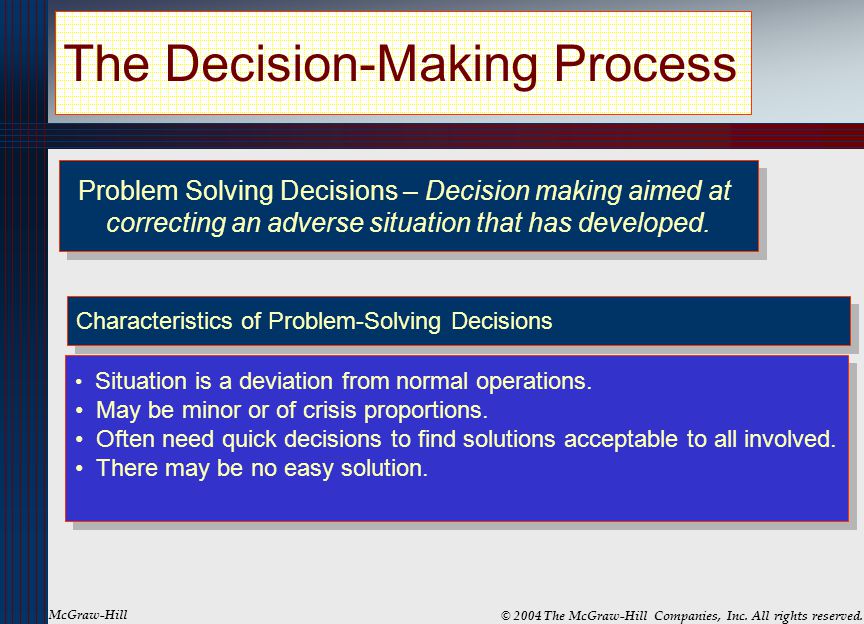 The Decision-Making Process

Problem Solving Decisions – Decision making aimed at correcting an adverse situation that has developed.

Characteristics of Problem-Solving Decisions

• Situation is a deviation from normal operations.
• May be minor or of crisis proportions.
• Often need quick decisions to find solutions acceptable to all involved.
• There may be no easy solution.

McGraw-Hill

© 2004 The McGraw-Hill Companies, Inc. All rights reserved.